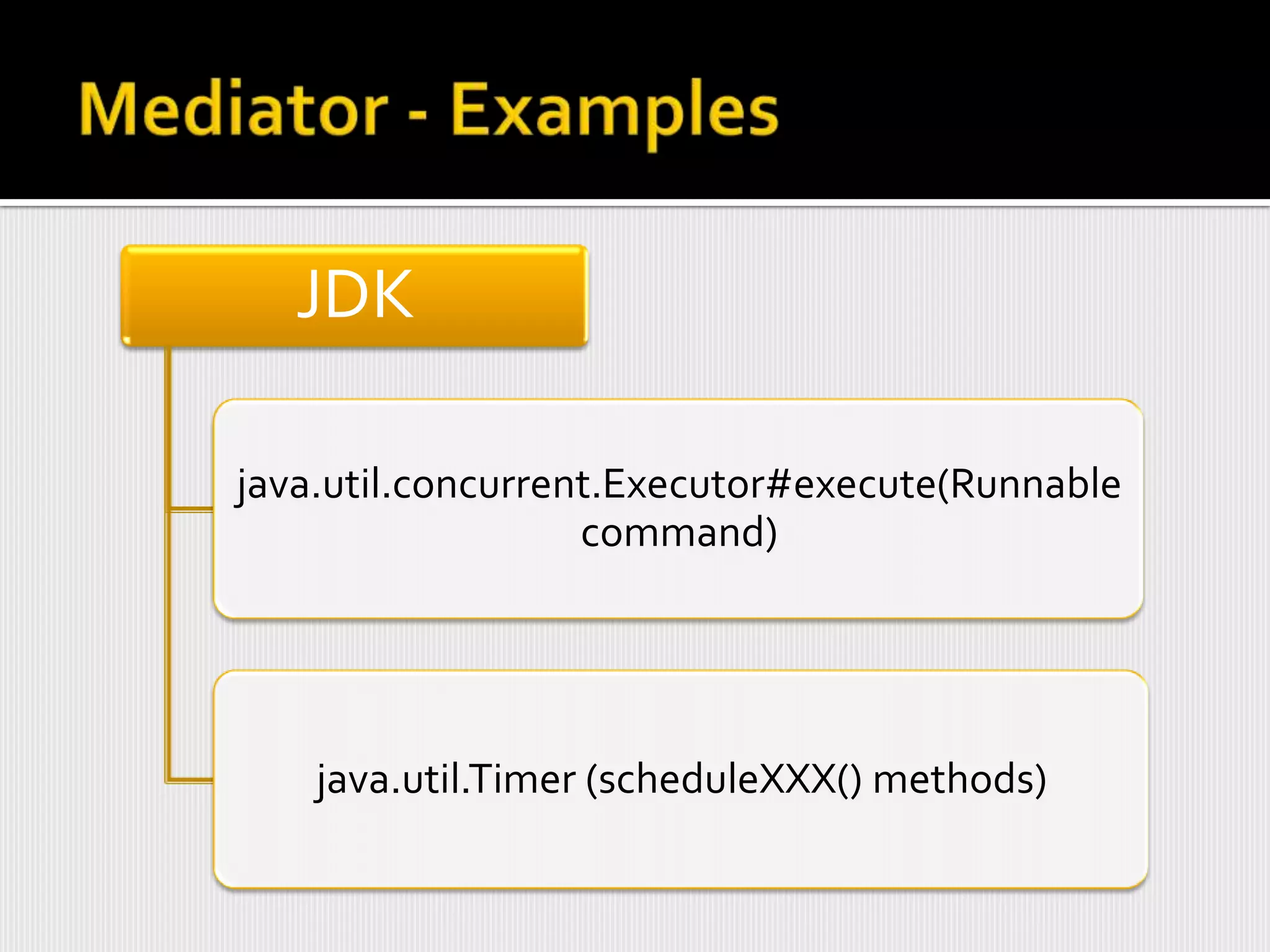 Mediator - Examples

JDK

java.util.concurrent.Executor#execute(Runnable command)

java.util.Timer (scheduleXXX() methods)